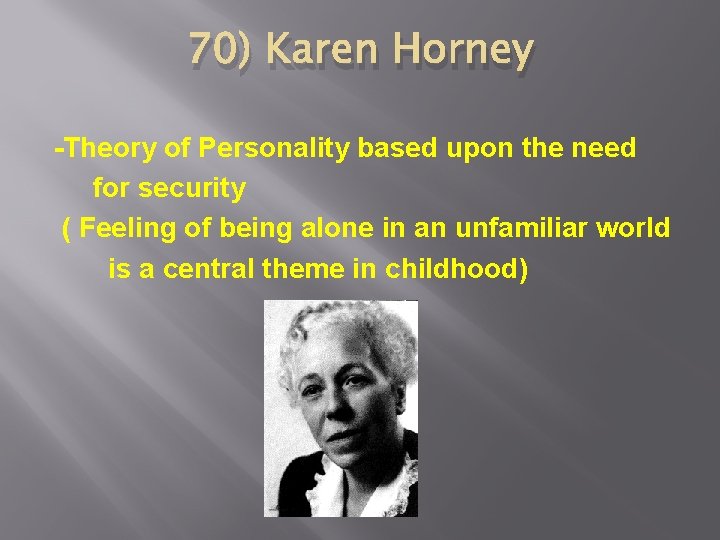 70) Karen Horney

-Theory of Personality based upon the need for security

( Feeling of being alone in an unfamiliar world is a central theme in childhood)